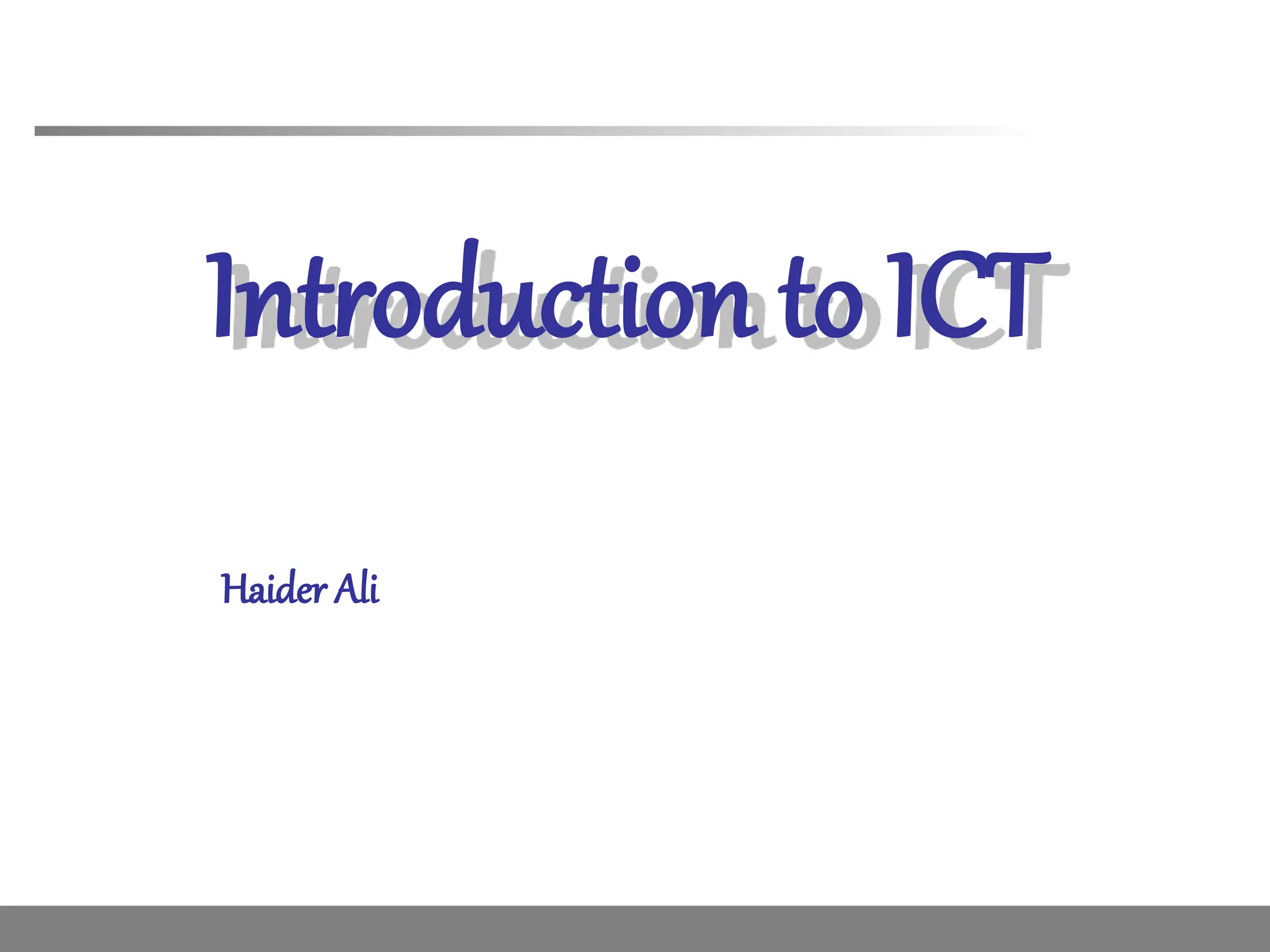 Introduction to ICT

Haider Ali